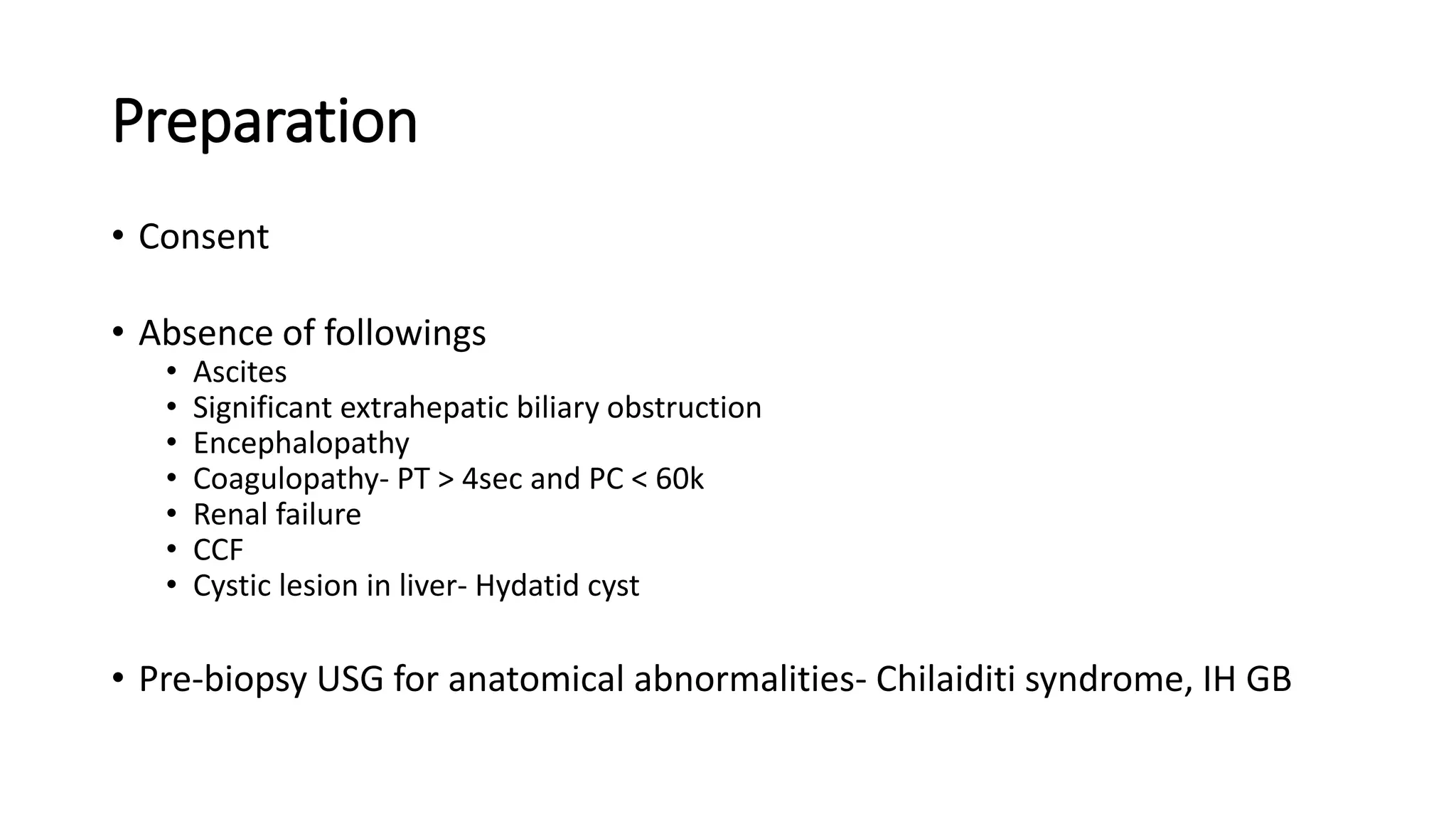 Preparation

• Consent

• Absence of followings
  • Ascites
  • Significant extrahepatic biliary obstruction
  • Encephalopathy
  • Coagulopathy- PT > 4sec and PC < 60k
  • Renal failure
  • CCF
  • Cystic lesion in liver- Hydatid cyst

• Pre-biopsy USG for anatomical abnormalities- Chilaiditi syndrome, IH GB